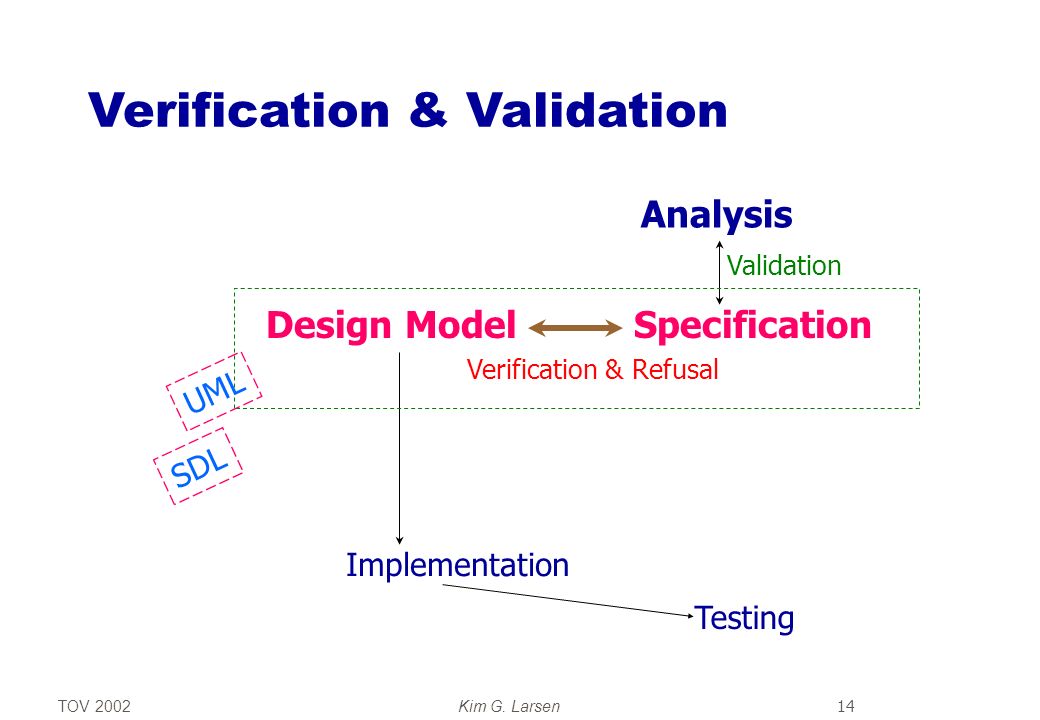 Verification & Validation

Analysis

Validation

Design Model Specification

Verification & Refusal

UML

SDL

Implementation

Testing

TOV 2002

Kim G. Larsen

14